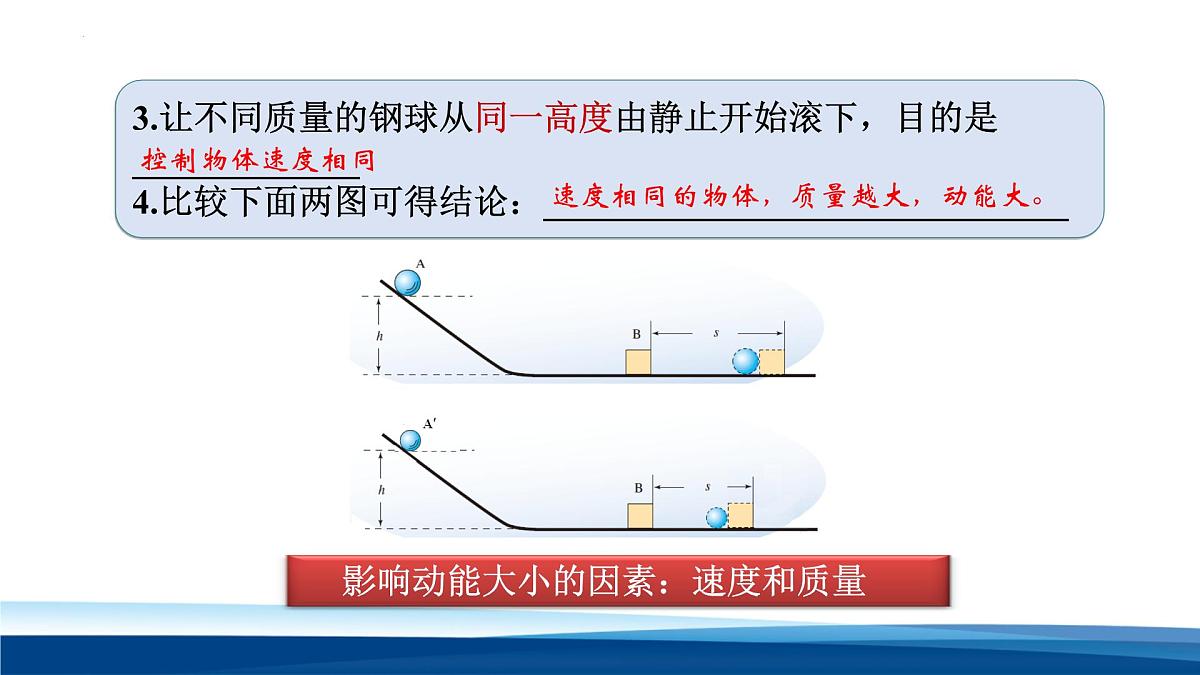 3.让不同质量的钢球从同一高度由静止开始滚下，目的是 控制物体速度相同

4.比较下面两图可得结论：速度相同的物体，质量越大，动能大。

A

h

B

s

A′

h

B

s

影响动能大小的因素：速度和质量